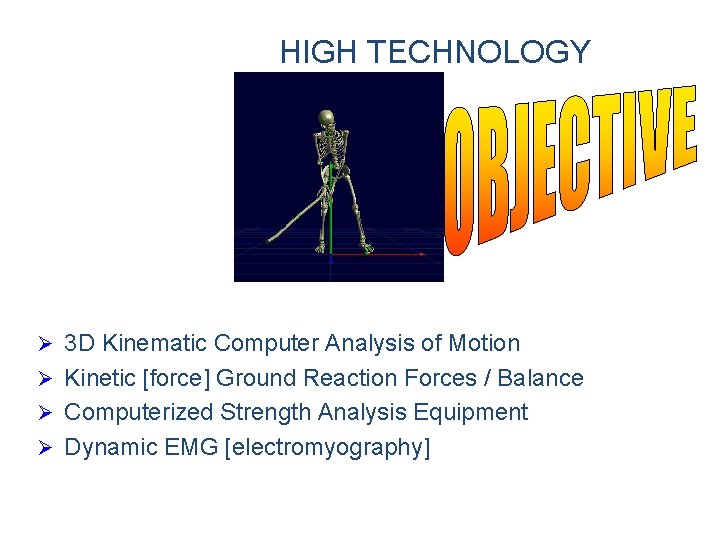 HIGH TECHNOLOGY

OBJECTIVE

➢ 3D Kinematic Computer Analysis of Motion
➢ Kinetic [force] Ground Reaction Forces / Balance
➢ Computerized Strength Analysis Equipment
➢ Dynamic EMG [electromyography]